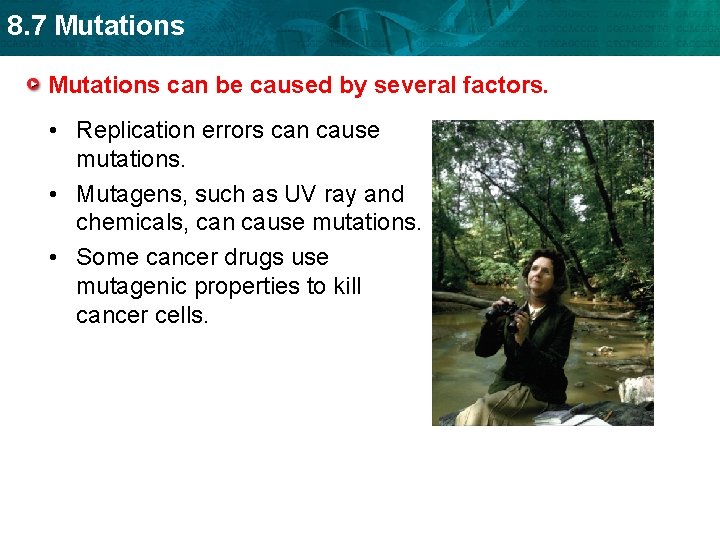 8.7 Mutations

Mutations can be caused by several factors.

• Replication errors can cause mutations.
• Mutagens, such as UV ray and chemicals, can cause mutations.
• Some cancer drugs use mutagenic properties to kill cancer cells.